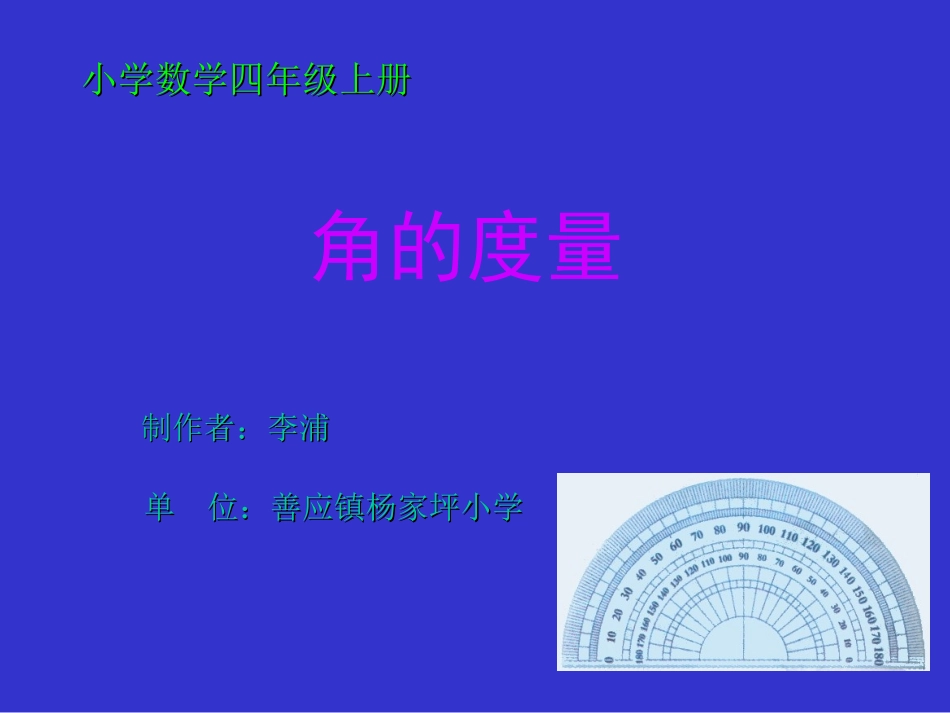 小学数学四年级上册

角的度量

制作者：李浦

单 位：善应镇杨家坪小学

0 10 20 30 40 50 60 70 80 90 100 110 120 130 140 150 160 170 180

180 170 160 150 140 130 120 110 100 90 80 70 60 50 40 30 20 10 0